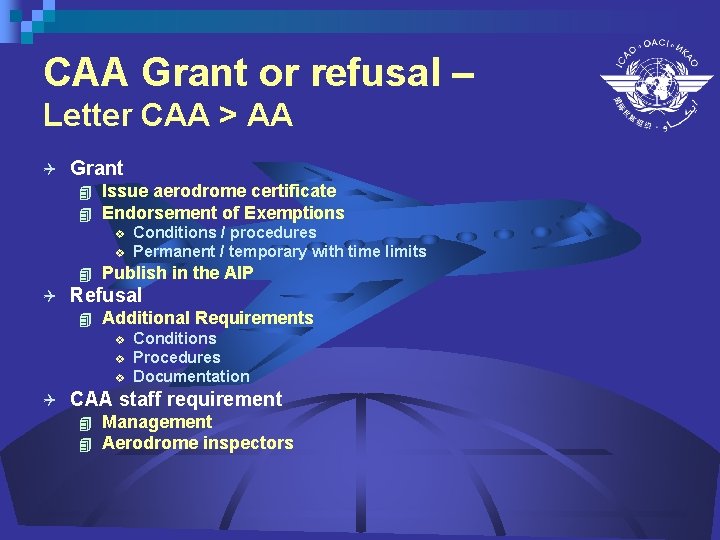 CAA Grant or refusal –
Letter CAA > AA

ICAO • OACI • ИКАО

Grant
Issue aerodrome certificate
Endorsement of Exemptions
Conditions / procedures
Permanent / temporary with time limits
Publish in the AIP
Refusal
Additional Requirements
Conditions
Procedures
Documentation
CAA staff requirement
Management
Aerodrome inspectors